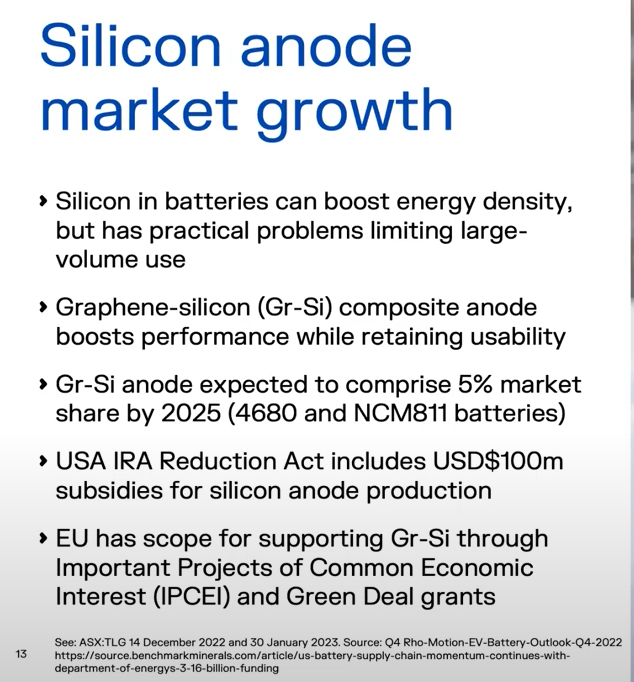 Silicon anode market growth

› Silicon in batteries can boost energy density, but has practical problems limiting large-volume use

› Graphene-silicon (Gr-Si) composite anode boosts performance while retaining usability

› Gr-Si anode expected to comprise 5% market share by 2025 (4680 and NCM811 batteries)

› USA IRA Reduction Act includes USD$100m subsidies for silicon anode production

› EU has scope for supporting Gr-Si through Important Projects of Common Economic Interest (IPCEI) and Green Deal grants

13

See: ASX:TLG 14 December 2022 and 30 January 2023. Source: Q4 Rho-Motion-EV-Battery-Outlook-Q4-2022
https://source.benchmarkminerals.com/article/us-battery-supply-chain-momentum-continues-with-department-of-energys-3-16-billion-funding